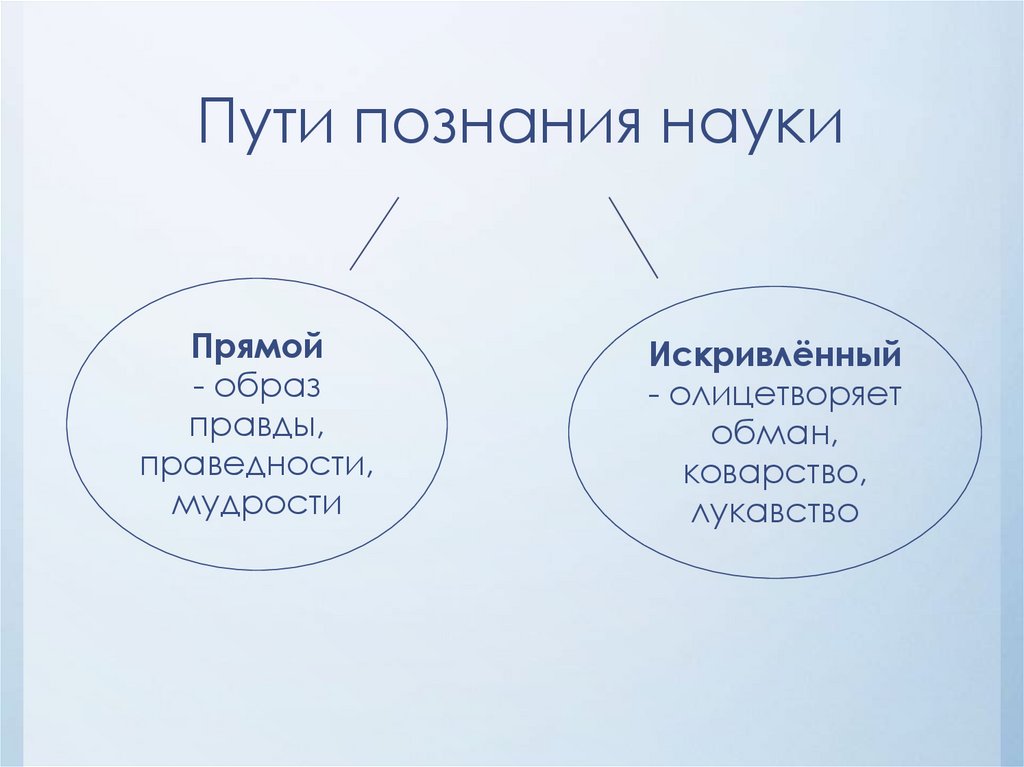 Пути познания науки

Прямой
- образ правды, праведности, мудрости

Искривлённый
- олицетворяет обман, коварство, лукавство